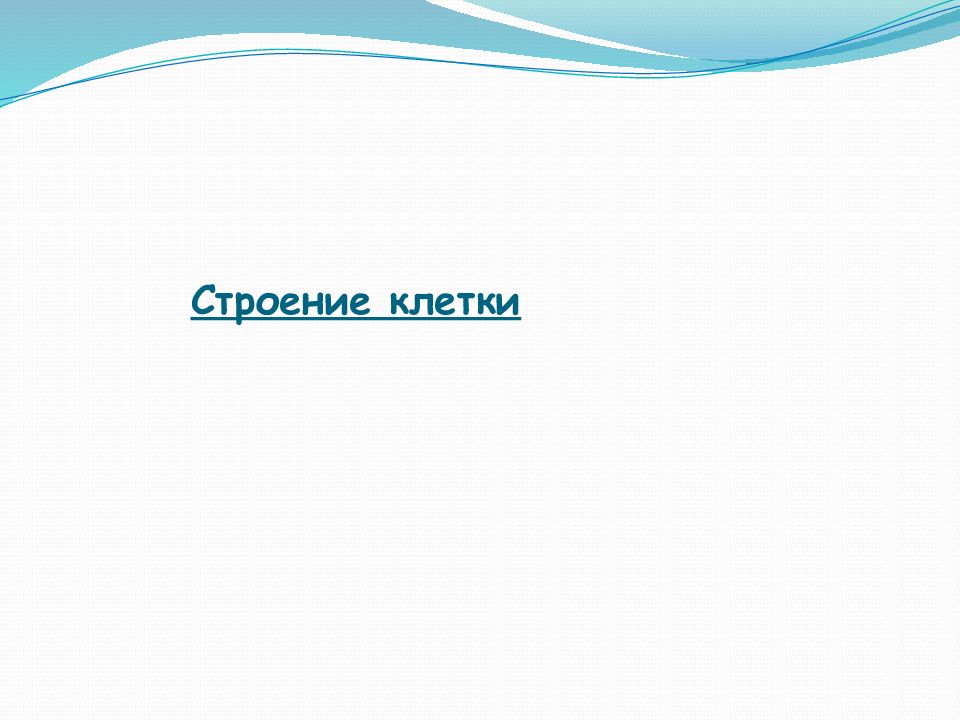 Строение клетки